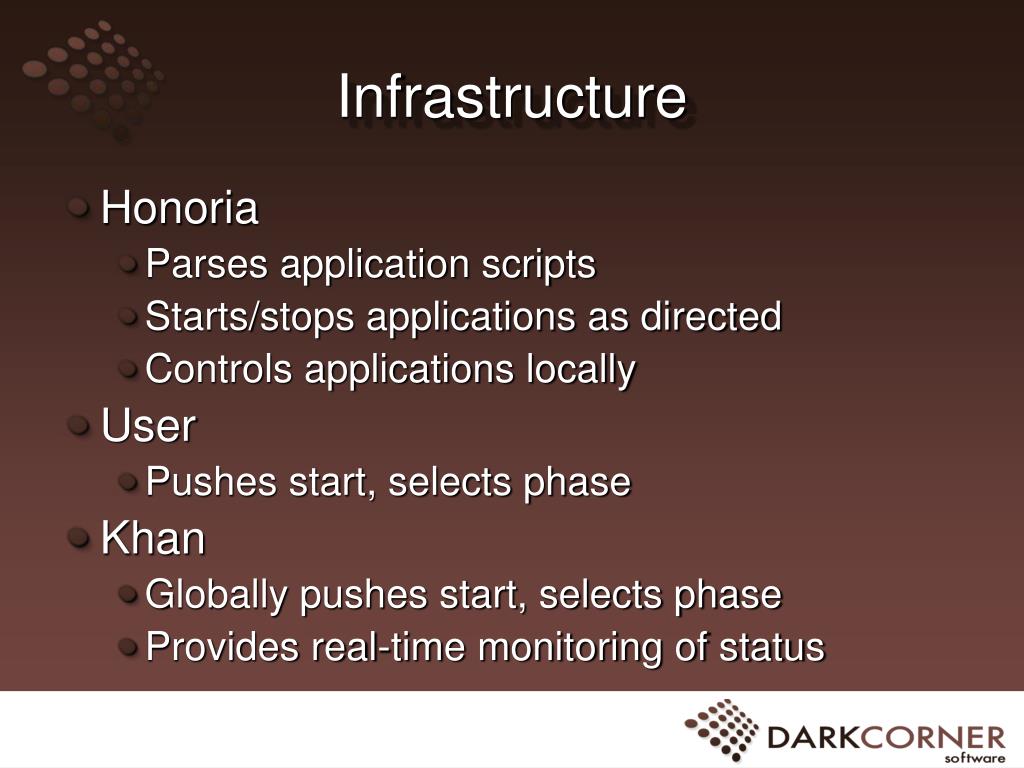 Infrastructure

Honoria
Parses application scripts
Starts/stops applications as directed
Controls applications locally
User
Pushes start, selects phase
Khan
Globally pushes start, selects phase
Provides real-time monitoring of status

DARKCORNER software